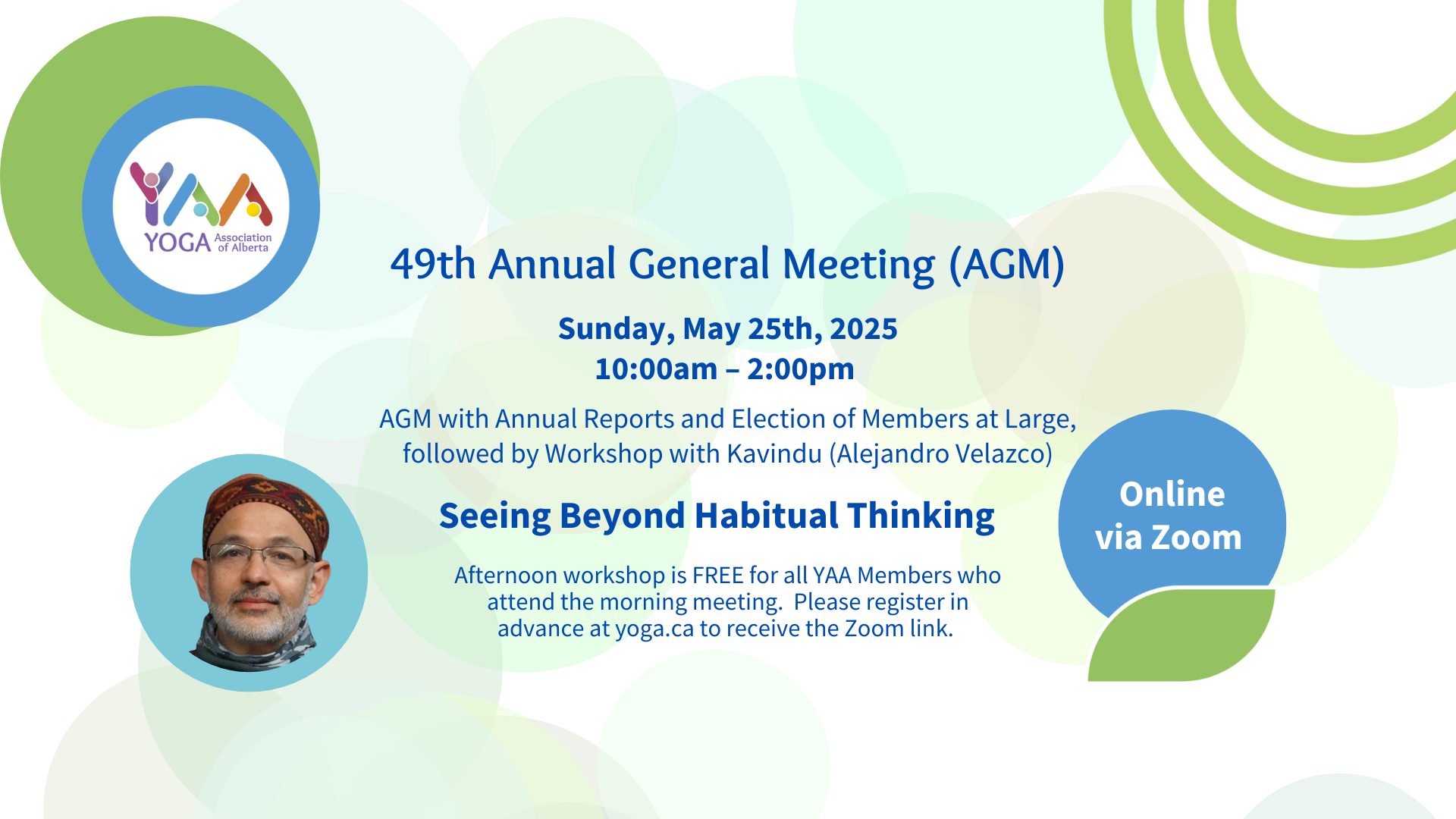 YAA
YOGA Association of Alberta

49th Annual General Meeting (AGM)

Sunday, May 25th, 2025
10:00am – 2:00pm

AGM with Annual Reports and Election of Members at Large, followed by Workshop with Kavindu (Alejandro Velazco)

Seeing Beyond Habitual Thinking

Afternoon workshop is FREE for all YAA Members who attend the morning meeting. Please register in advance at yoga.ca to receive the Zoom link.

Online via Zoom